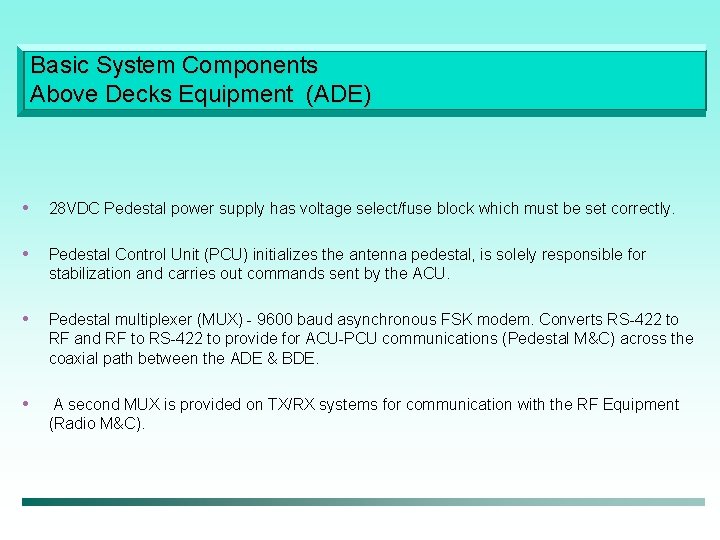 Basic System Components
Above Decks Equipment (ADE)

• 28VDC Pedestal power supply has voltage select/fuse block which must be set correctly.

• Pedestal Control Unit (PCU) initializes the antenna pedestal, is solely responsible for stabilization and carries out commands sent by the ACU.

• Pedestal multiplexer (MUX) - 9600 baud asynchronous FSK modem. Converts RS-422 to RF and RF to RS-422 to provide for ACU-PCU communications (Pedestal M&C) across the coaxial path between the ADE & BDE.

• A second MUX is provided on TX/RX systems for communication with the RF Equipment (Radio M&C).